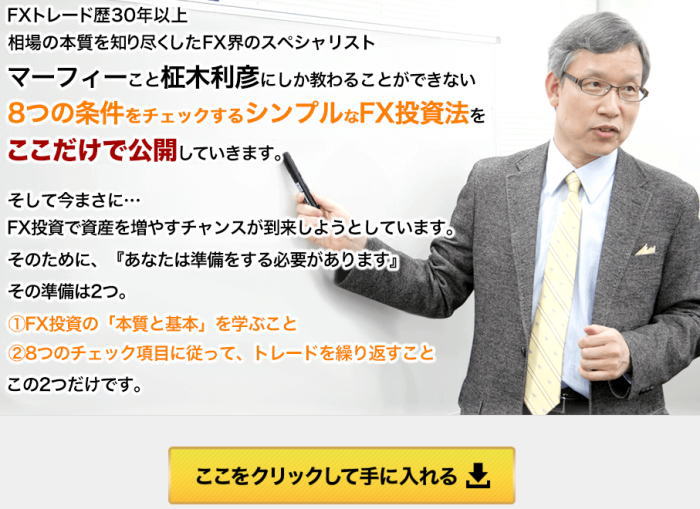 FXトレード歴30年以上
相場の本質を知り尽くしたFX界のスペシャリスト
マーフィーこと柾木利彦にしか教わることができない
8つの条件をチェックするシンプルなFX投資法を
ここだけで公開していきます。

そして今まさに…
FX投資で資産を増やすチャンスが到来しようとしています。
そのために、『あなたは準備をする必要があります』
その準備は2つ。
①FX投資の「本質と基本」を学ぶこと
②8つのチェック項目に従って、トレードを繰り返すこと
この2つだけです。

ここをクリックして手に入れる